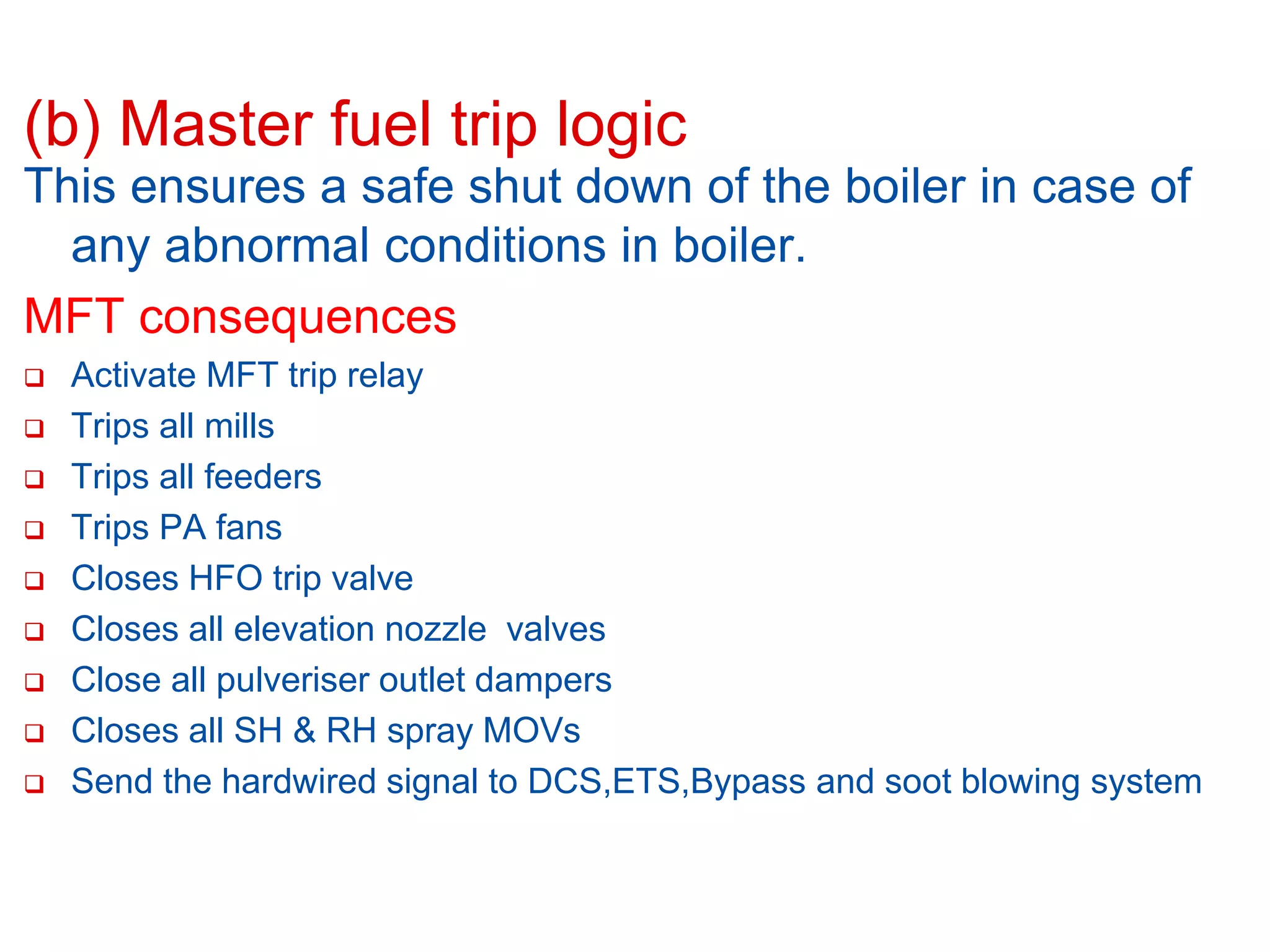 (b) Master fuel trip logic

This ensures a safe shut down of the boiler in case of any abnormal conditions in boiler.

MFT consequences

- Activate MFT trip relay
- Trips all mills
- Trips all feeders
- Trips PA fans
- Closes HFO trip valve
- Closes all elevation nozzle  valves
- Close all pulveriser outlet dampers
- Closes all SH & RH spray MOVs
- Send the hardwired signal to DCS,ETS,Bypass and soot blowing system